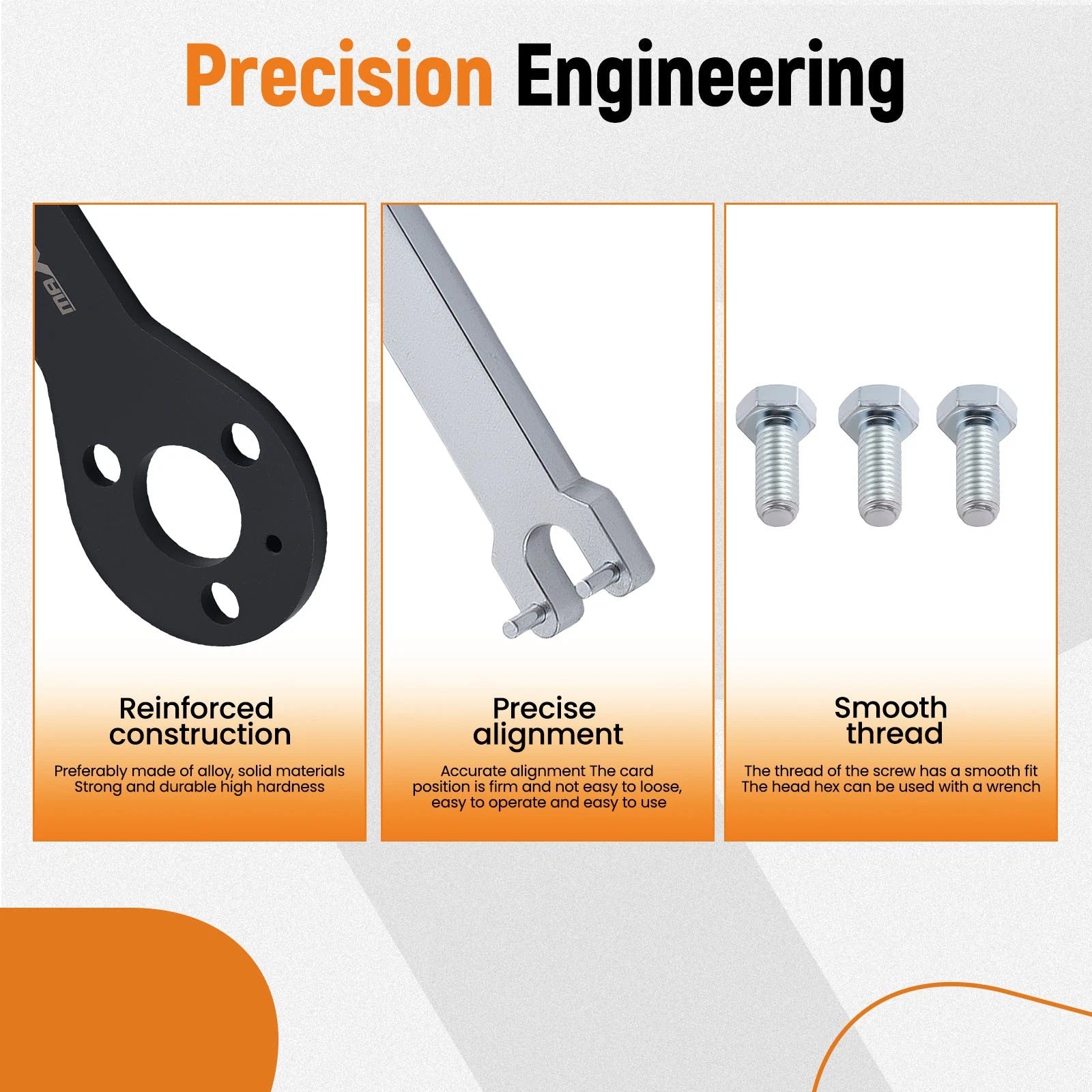 Precision Engineering

Reinforced construction

Preferably made of alloy, solid materials Strong and durable high hardness

Precise alignment

Accurate alignment The card position is firm and not easy to loose, easy to operate and easy to use

Smooth thread

The thread of the screw has a smooth fit The head hex can be used with a wrench